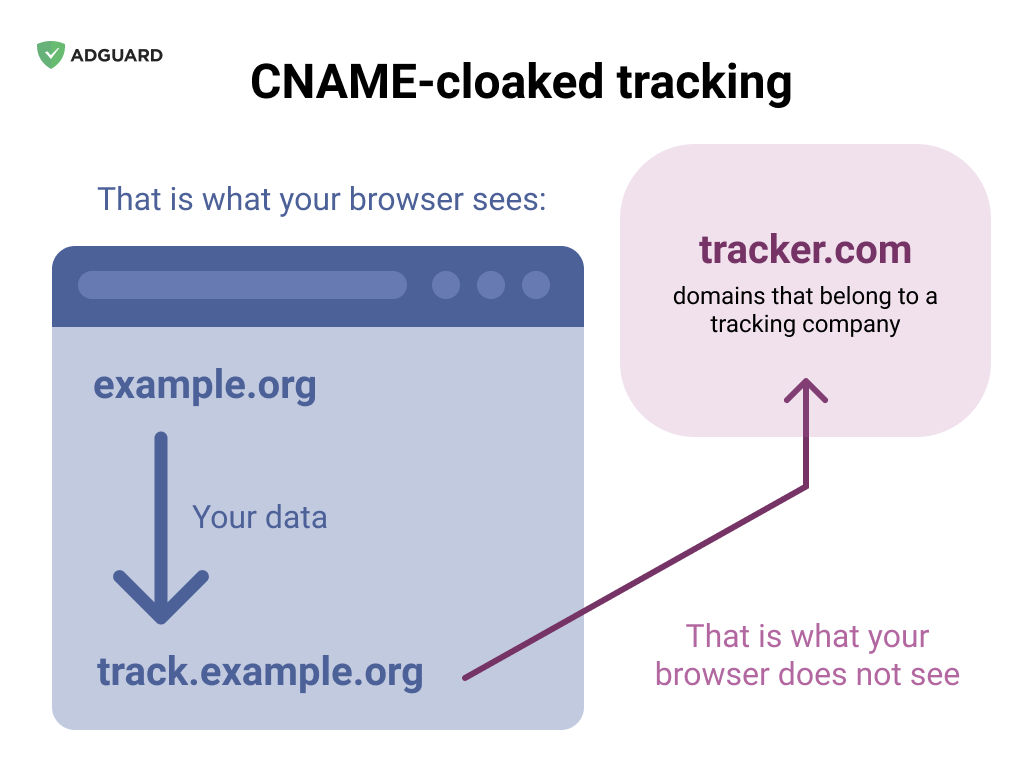 ADGUARD

CNAME-cloaked tracking

That is what your browser sees:

example.org

Your data

track.example.org

tracker.com

domains that belong to a tracking company

That is what your browser does not see